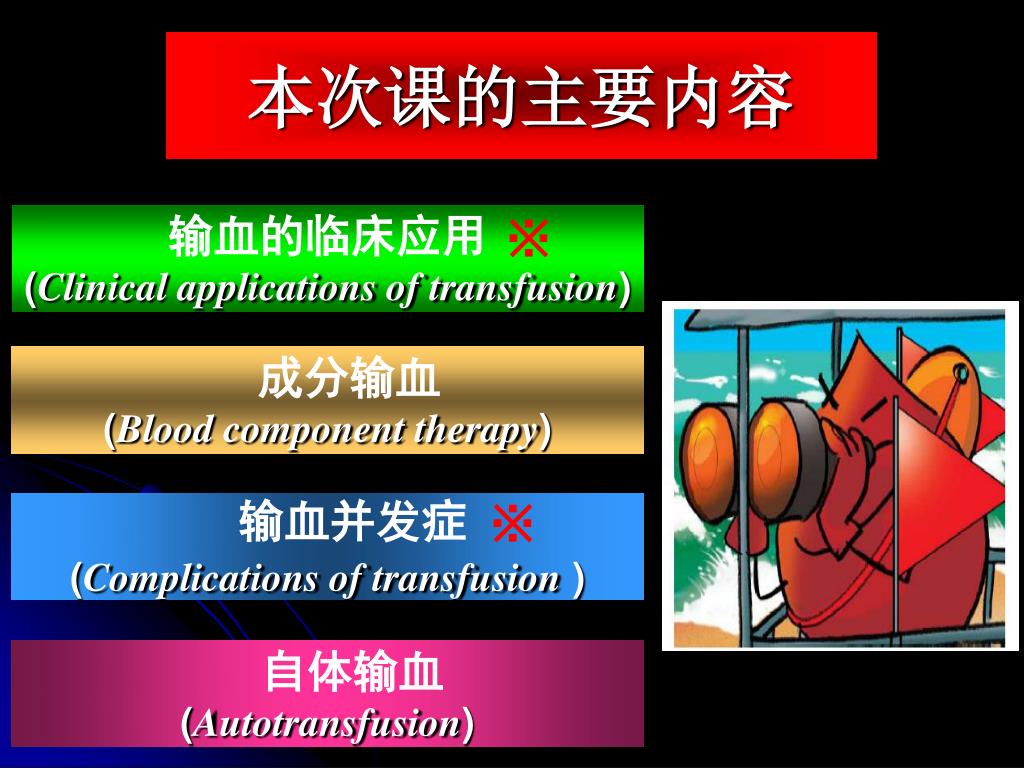 本次课的主要内容

输血的临床应用 ※
(Clinical applications of transfusion)

成分输血
(Blood component therapy)

输血并发症 ※
(Complications of transfusion )

自体输血
(Autotransfusion)